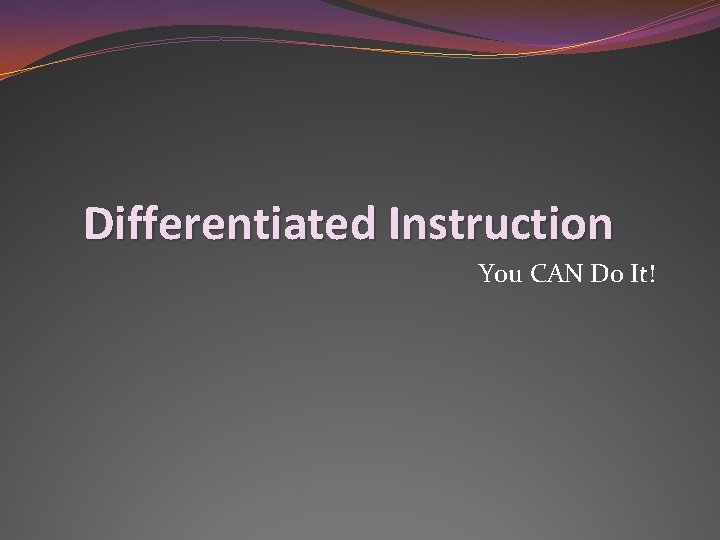 Differentiated Instruction

You CAN Do It!